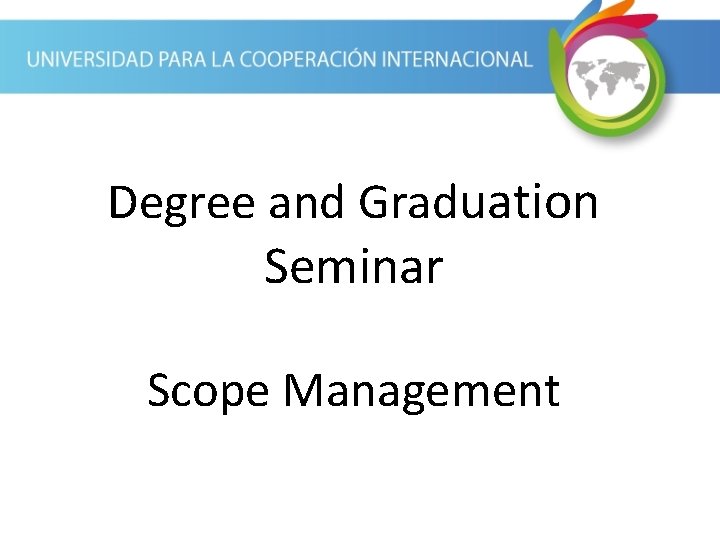 UNIVERSIDAD PARA LA COOPERACIÓN INTERNACIONAL

Degree and Graduation Seminar

Scope Management